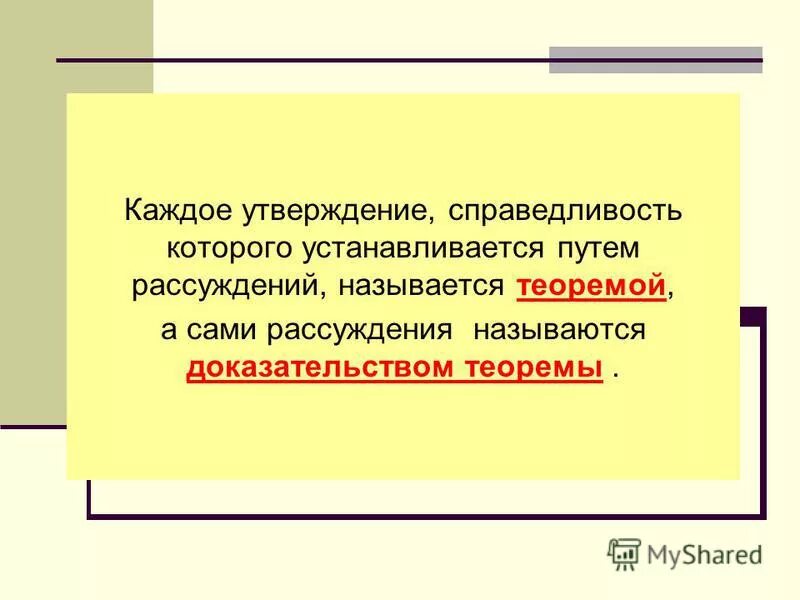 Каждое утверждение, справедливость которого устанавливается путем рассуждений, называется теоремой, а сами рассуждения называются доказательством теоремы .

MyShared